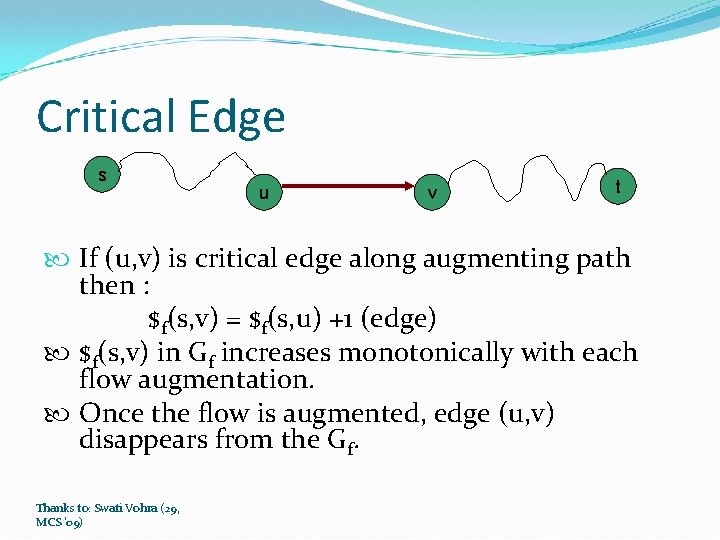 Critical Edge

s

u

v

t

If (u,v) is critical edge along augmenting path then :

$\$_f(s,v) = \$_f(s,u) + 1$ (edge)

$\$_f(s,v)$ in $G_f$ increases monotonically with each flow augmentation.

Once the flow is augmented, edge (u,v) disappears from the $G_f$.

Thanks to: Swati Vohra (29, MCS '09)